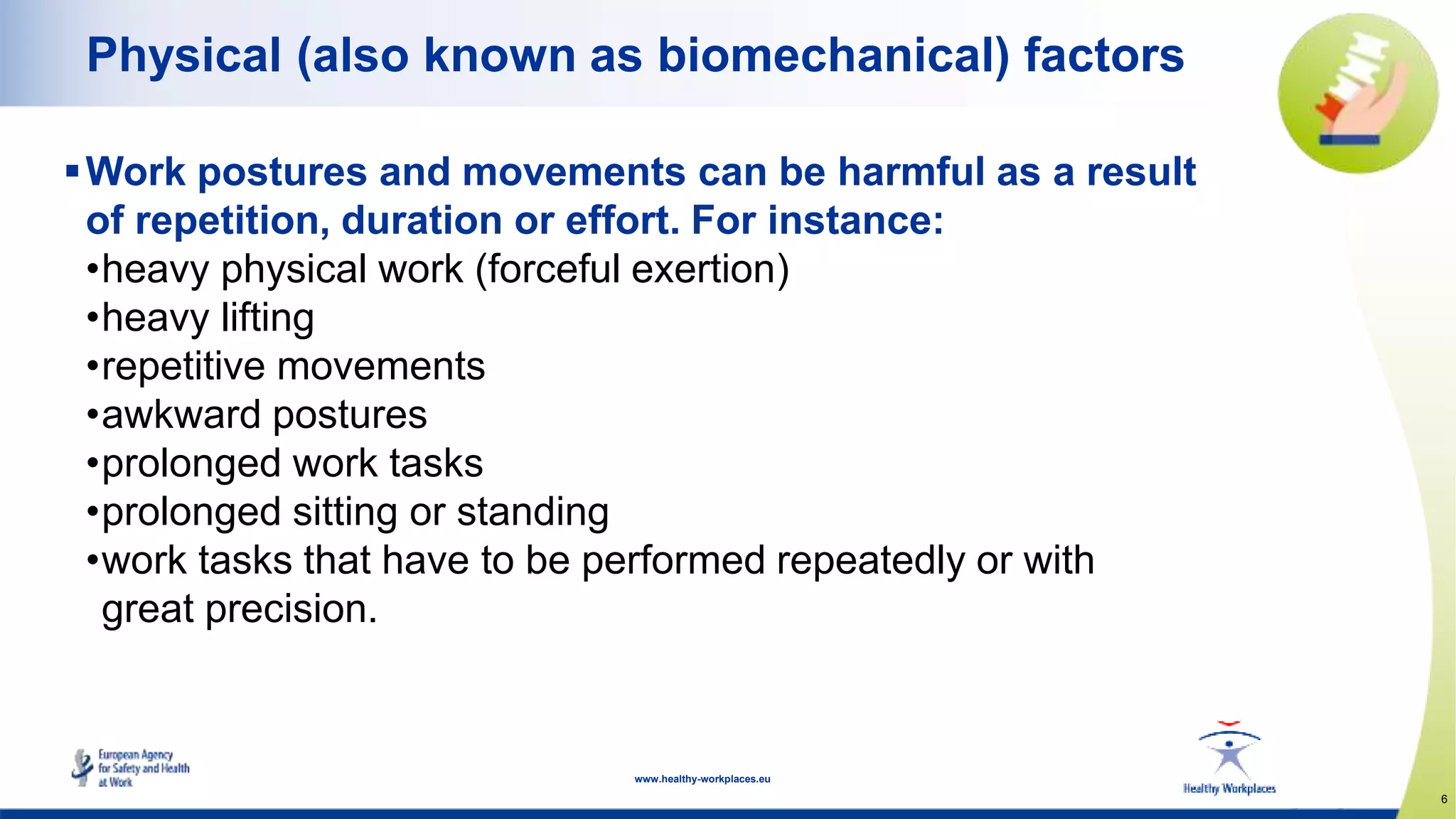 Physical (also known as biomechanical) factors

▪ Work postures and movements can be harmful as a result of repetition, duration or effort. For instance:

•heavy physical work (forceful exertion)
•heavy lifting
•repetitive movements
•awkward postures
•prolonged work tasks
•prolonged sitting or standing
•work tasks that have to be performed repeatedly or with great precision.

European Agency for Safety and Health at Work

www.healthy-workplaces.eu

Healthy Workplaces

6